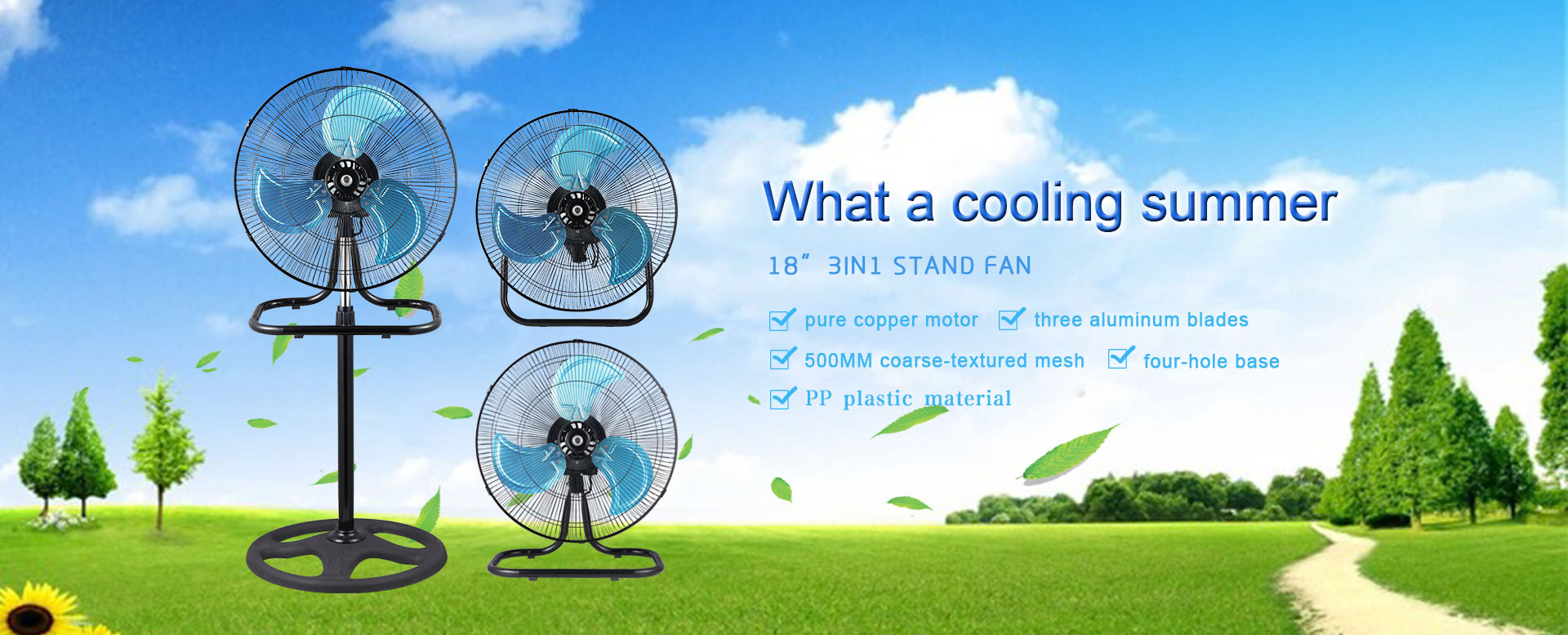 What a cooling summer

18" 3IN1 STAND FAN

pure copper motor
three aluminum blades
500MM coarse-textured mesh
four-hole base
PP plastic material